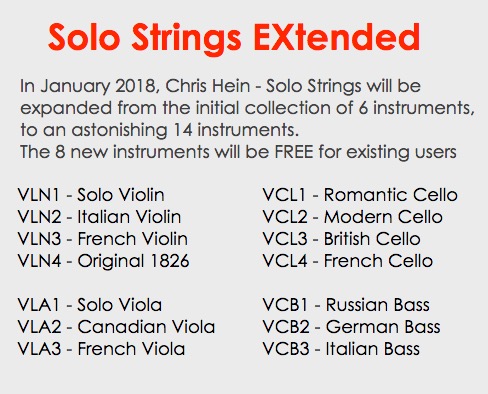 Solo Strings EXtended

In January 2018, Chris Hein - Solo Strings will be expanded from the initial collection of 6 instruments, to an astonishing 14 instruments.
The 8 new instruments will be FREE for existing users

VLN1 - Solo Violin
VLN2 - Italian Violin
VLN3 - French Violin
VLN4 - Original 1826

VLA1 - Solo Viola
VLA2 - Canadian Viola
VLA3 - French Viola

VCL1 - Romantic Cello
VCL2 - Modern Cello
VCL3 - British Cello
VCL4 - French Cello

VCB1 - Russian Bass
VCB2 - German Bass
VCB3 - Italian Bass